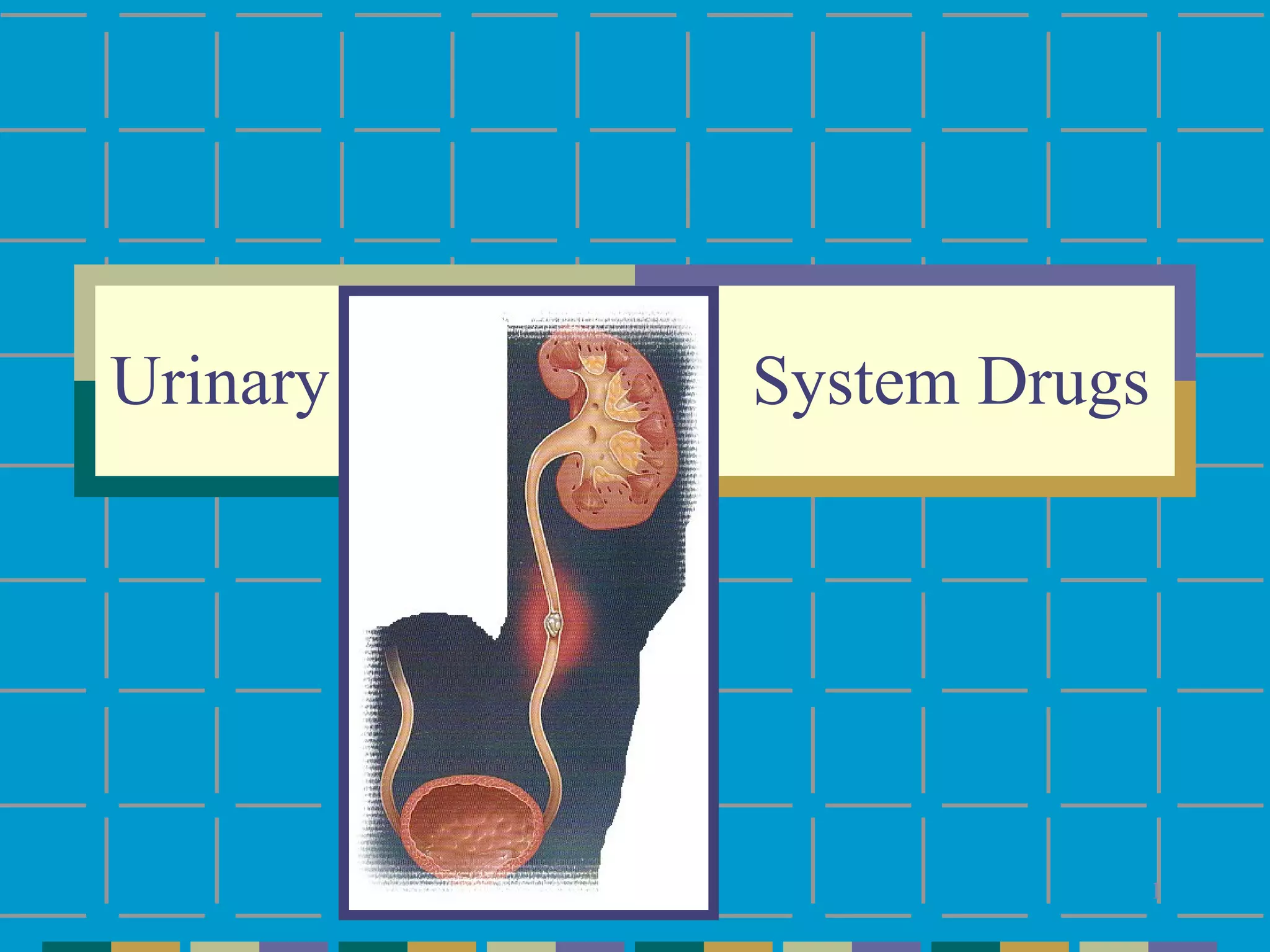 Urinary System Drugs

1